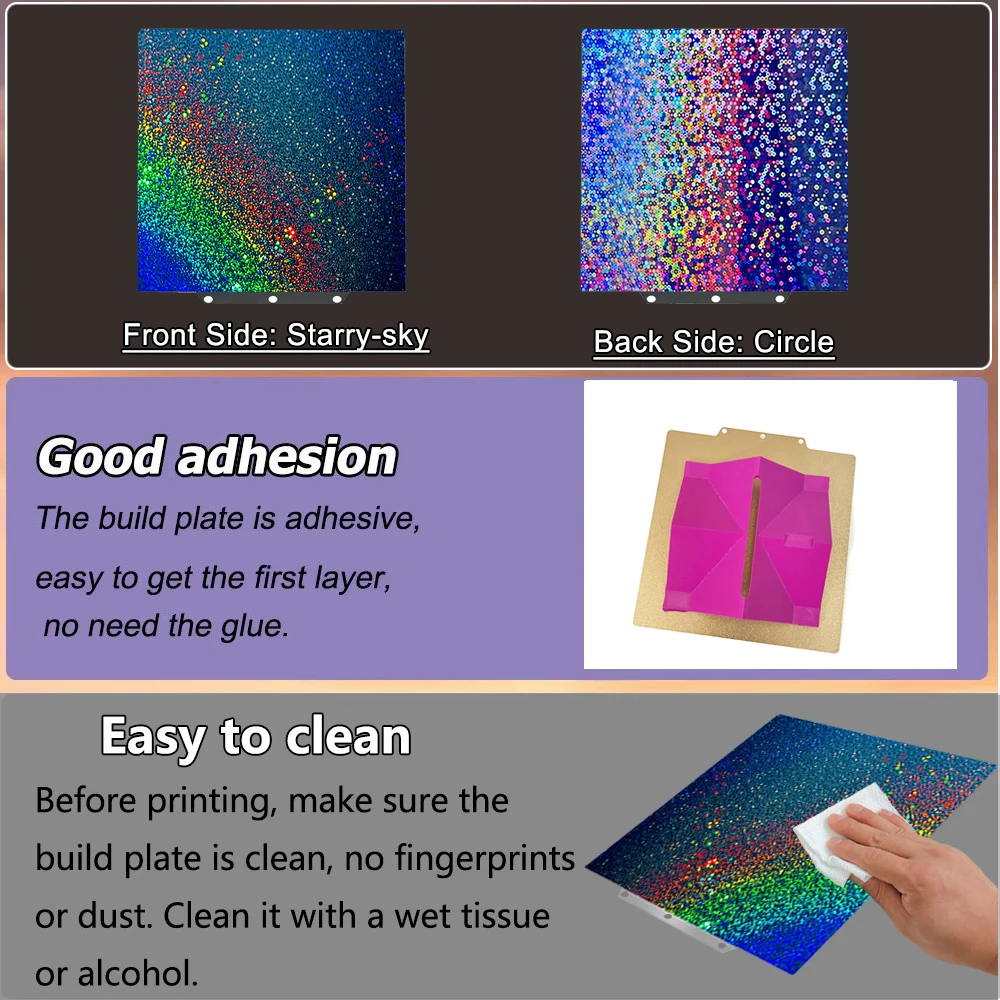 Front Side: Starry-sky

Back Side: Circle

Good adhesion

The build plate is adhesive, easy to get the first layer, no need the glue.

Easy to clean

Before printing, make sure the build plate is clean, no fingerprints or dust. Clean it with a wet tissue or alcohol.